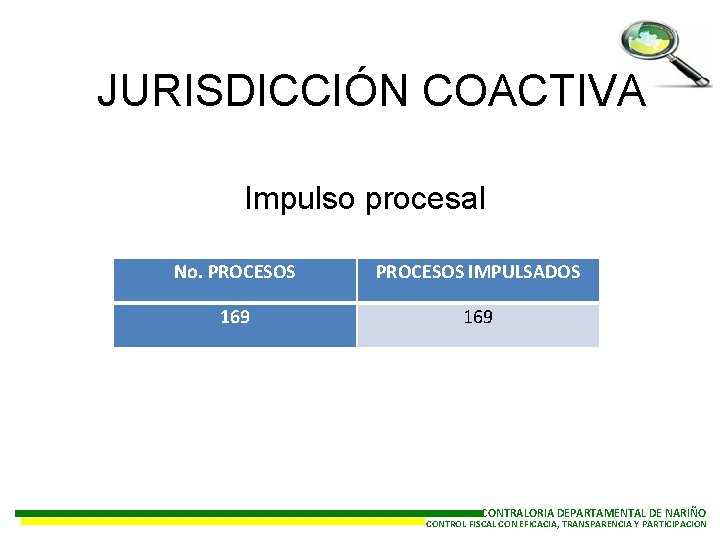 JURISDICCIÓN COACTIVA

Impulso procesal

| No. PROCESOS | PROCESOS IMPULSADOS |
|---|---|
| 169 | 169 |

CONTRALORIA DEPARTAMENTAL DE NARIÑO
CONTROL FISCAL CON EFICACIA, TRANSPARENCIA Y PARTICIPACION